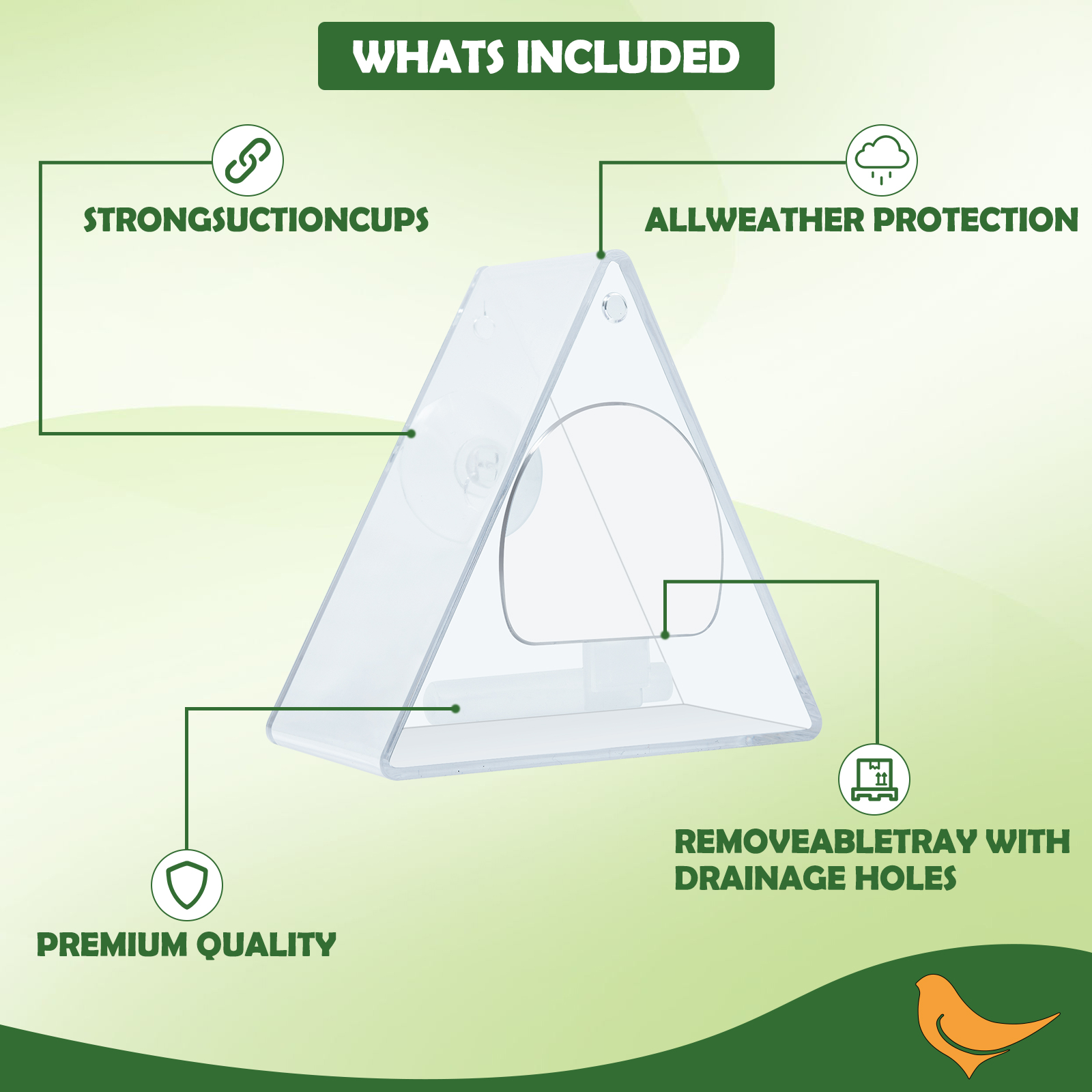 WHATS INCLUDED

STRONGSUCTIONCUPS

ALLWEATHER PROTECTION

REMOVEABLETRAY WITH DRAINAGE HOLES

PREMIUM QUALITY